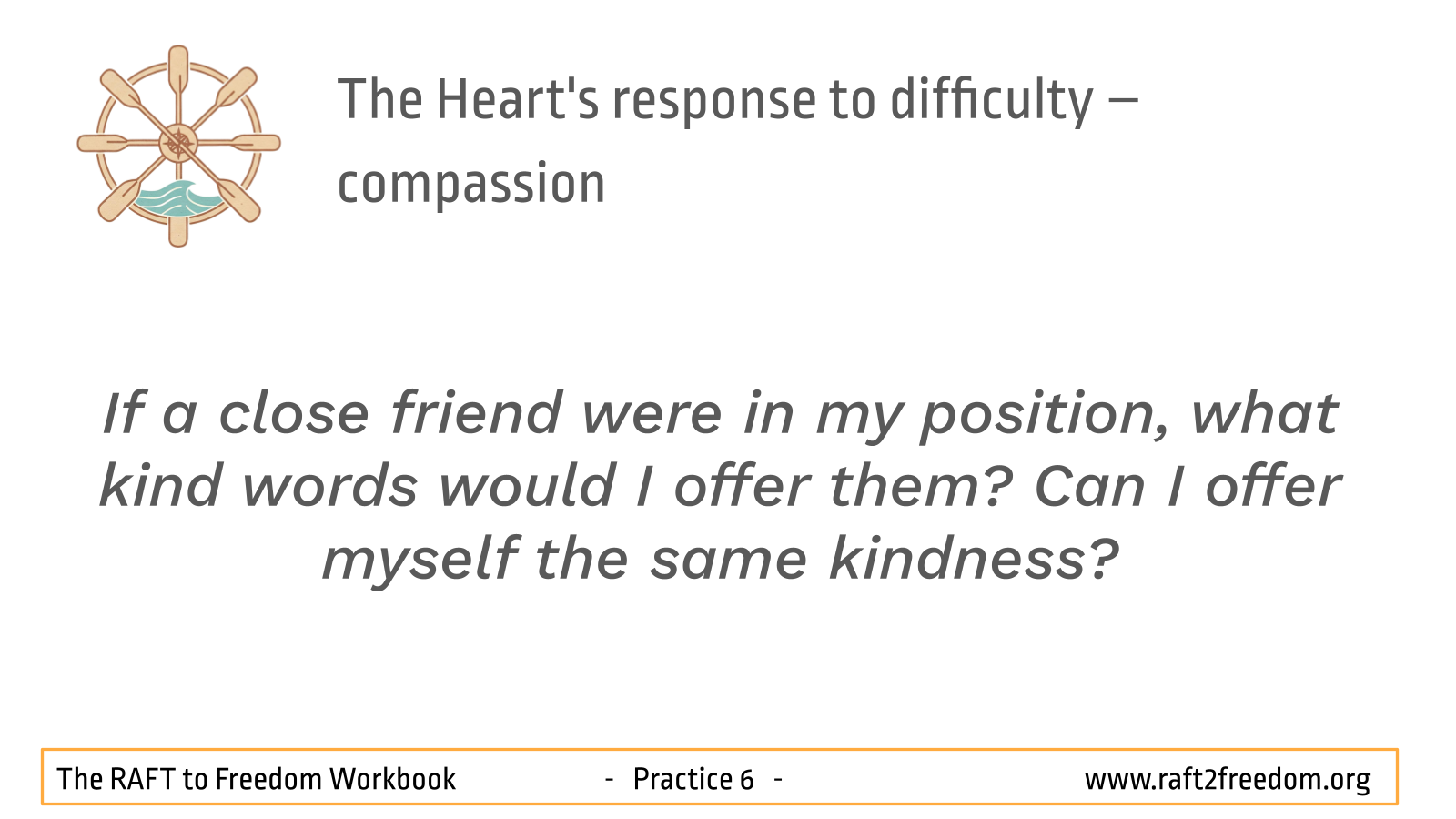 The Heart's response to difficulty – compassion

If a close friend were in my position, what kind words would I offer them? Can I offer myself the same kindness?

The RAFT to Freedom Workbook - Practice 6 - www.raft2freedom.org